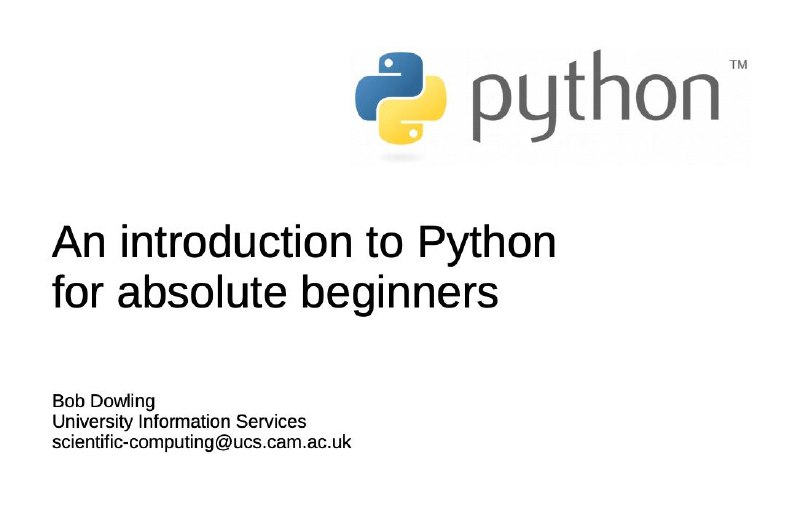 python™

An introduction to Python for absolute beginners

Bob Dowling
University Information Services
scientific-computing@ucs.cam.ac.uk